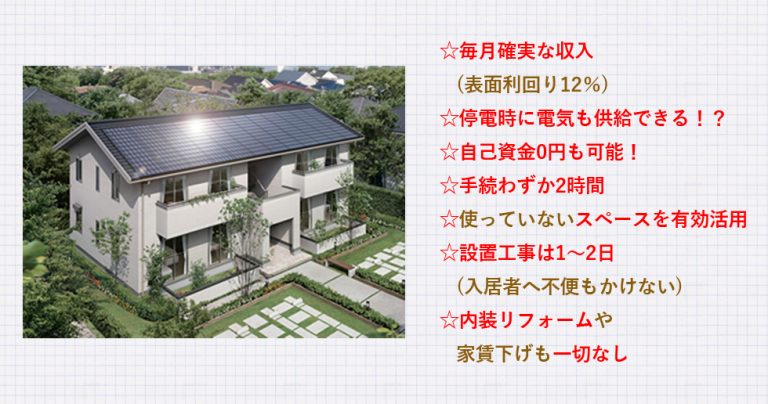 ☆毎月確実な収入
（表面利回り12%）
☆停電時に電気も供給できる！？
☆自己資金0円も可能！
☆手続わずか2時間
☆使っていないスペースを有効活用
☆設置工事は1～2日
（入居者へ不便もかけない）
☆内装リフォームや
家賃下げも一切なし